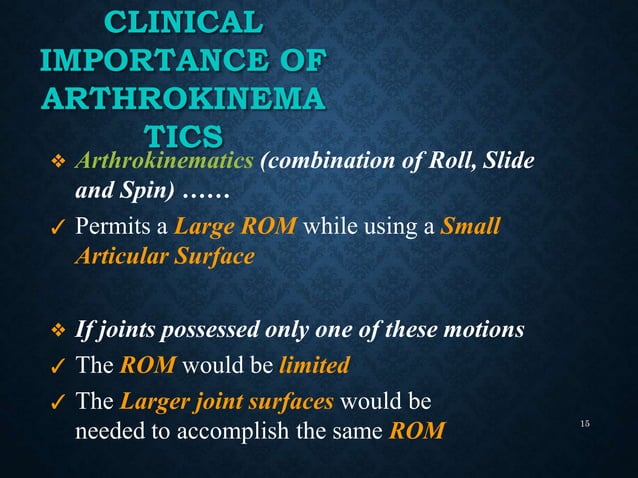 CLINICAL IMPORTANCE OF ARTHROKINEMA TICS

❖ Arthrokinematics (combination of Roll, Slide and Spin) ……

✓ Permits a Large ROM while using a Small Articular Surface

❖ If joints possessed only one of these motions

✓ The ROM would be limited

✓ The Larger joint surfaces would be needed to accomplish the same ROM

15